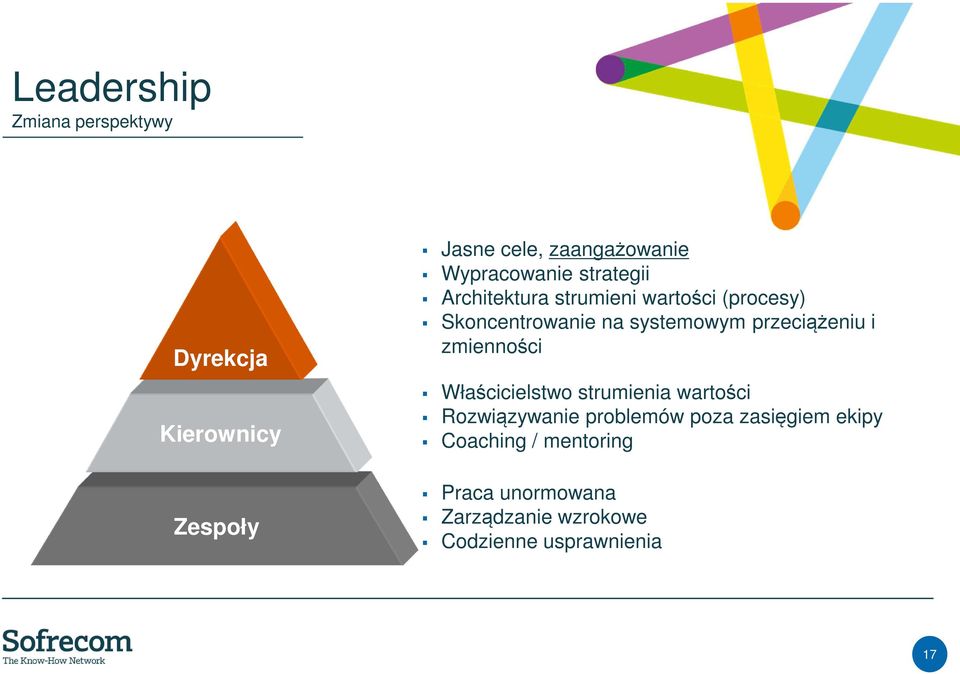 Leadership
Zmiana perspektywy

Dyrekcja

Kierownicy

Zespoły

- Jasne cele, zaangażowanie
- Wypracowanie strategii
- Architektura strumieni wartości (procesy)
- Skoncentrowanie na systemowym przeciążeniu i zmienności

- Właścicielstwo strumienia wartości
- Rozwiązywanie problemów poza zasięgiem ekipy
- Coaching / mentoring

- Praca unormowana
- Zarządzanie wzrokowe
- Codzienne usprawnienia

Sofrecom
The Know-How Network

17